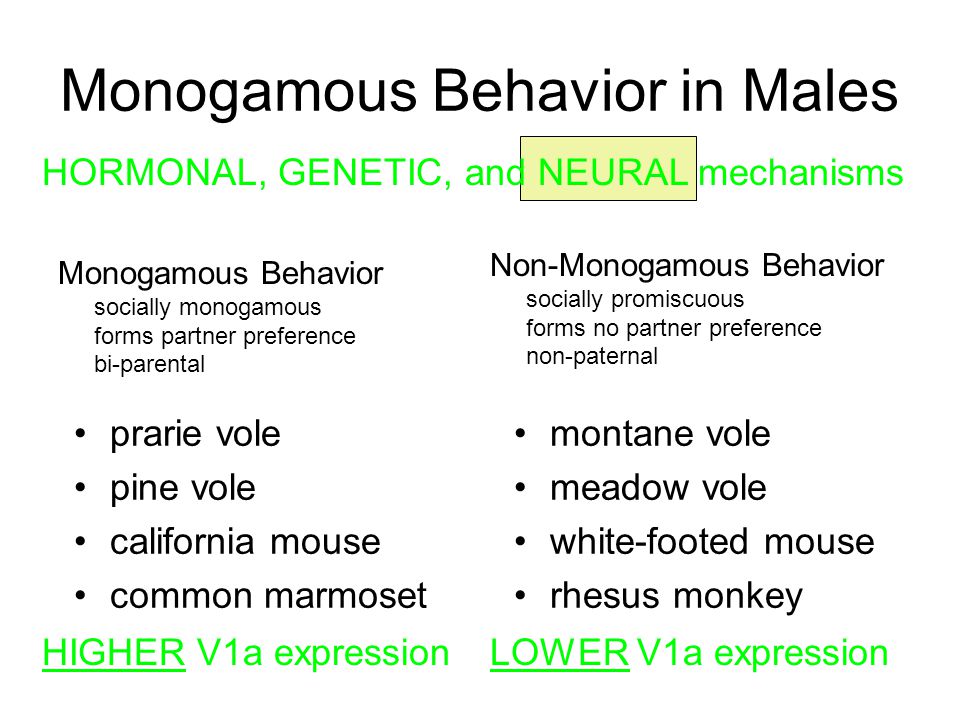 Monogamous Behavior in Males

HORMONAL, GENETIC, and NEURAL mechanisms

Monogamous Behavior
socially monogamous
forms partner preference
bi-parental

• prarie vole
• pine vole
• california mouse
• common marmoset

HIGHER V1a expression

Non-Monogamous Behavior
socially promiscuous
forms no partner preference
non-paternal

• montane vole
• meadow vole
• white-footed mouse
• rhesus monkey

LOWER V1a expression